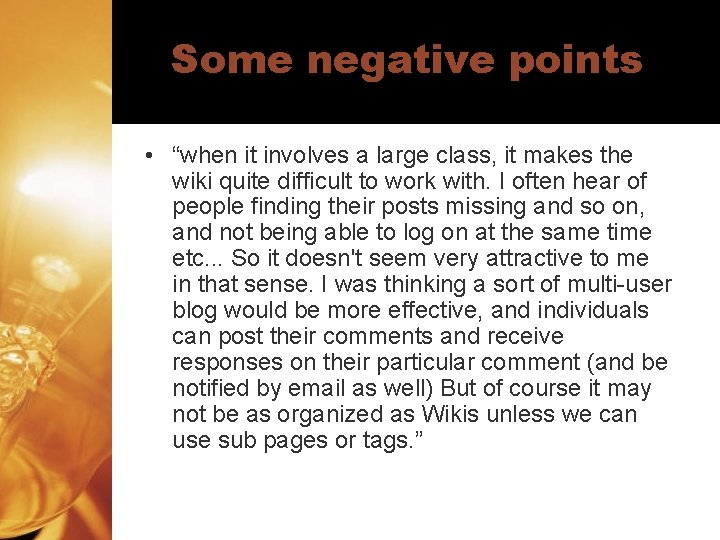 Some negative points

• “when it involves a large class, it makes the wiki quite difficult to work with. I often hear of people finding their posts missing and so on, and not being able to log on at the same time etc... So it doesn't seem very attractive to me in that sense. I was thinking a sort of multi-user blog would be more effective, and individuals can post their comments and receive responses on their particular comment (and be notified by email as well) But of course it may not be as organized as Wikis unless we can use sub pages or tags.”